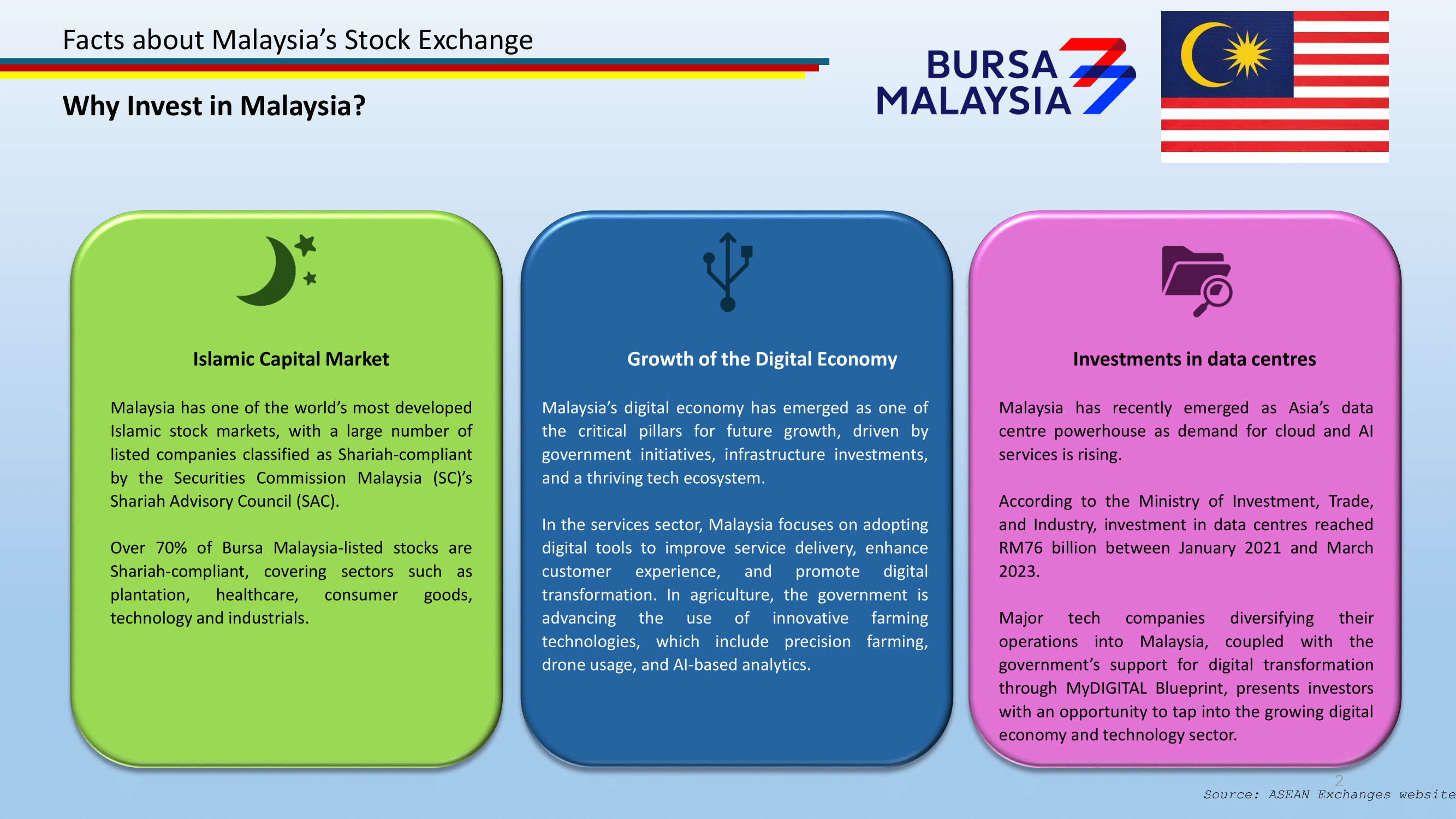 Facts about Malaysia's Stock Exchange

Why Invest in Malaysia?

BURSA MALAYSIA

Islamic Capital Market

Malaysia has one of the world's most developed Islamic stock markets, with a large number of listed companies classified as Shariah-compliant by the Securities Commission Malaysia (SC)'s Shariah Advisory Council (SAC).

Over 70% of Bursa Malaysia-listed stocks are Shariah-compliant, covering sectors such as plantation, healthcare, consumer goods, technology and industrials.

Growth of the Digital Economy

Malaysia's digital economy has emerged as one of the critical pillars for future growth, driven by government initiatives, infrastructure investments, and a thriving tech ecosystem.

In the services sector, Malaysia focuses on adopting digital tools to improve service delivery, enhance customer experience, and promote digital transformation. In agriculture, the government is advancing the use of innovative farming technologies, which include precision farming, drone usage, and AI-based analytics.

Investments in data centres

Malaysia has recently emerged as Asia's data centre powerhouse as demand for cloud and AI services is rising.

According to the Ministry of Investment, Trade, and Industry, investment in data centres reached RM76 billion between January 2021 and March 2023.

Major tech companies diversifying their operations into Malaysia, coupled with the government's support for digital transformation through MyDIGITAL Blueprint, presents investors with an opportunity to tap into the growing digital economy and technology sector.

2

Source: ASEAN Exchanges website